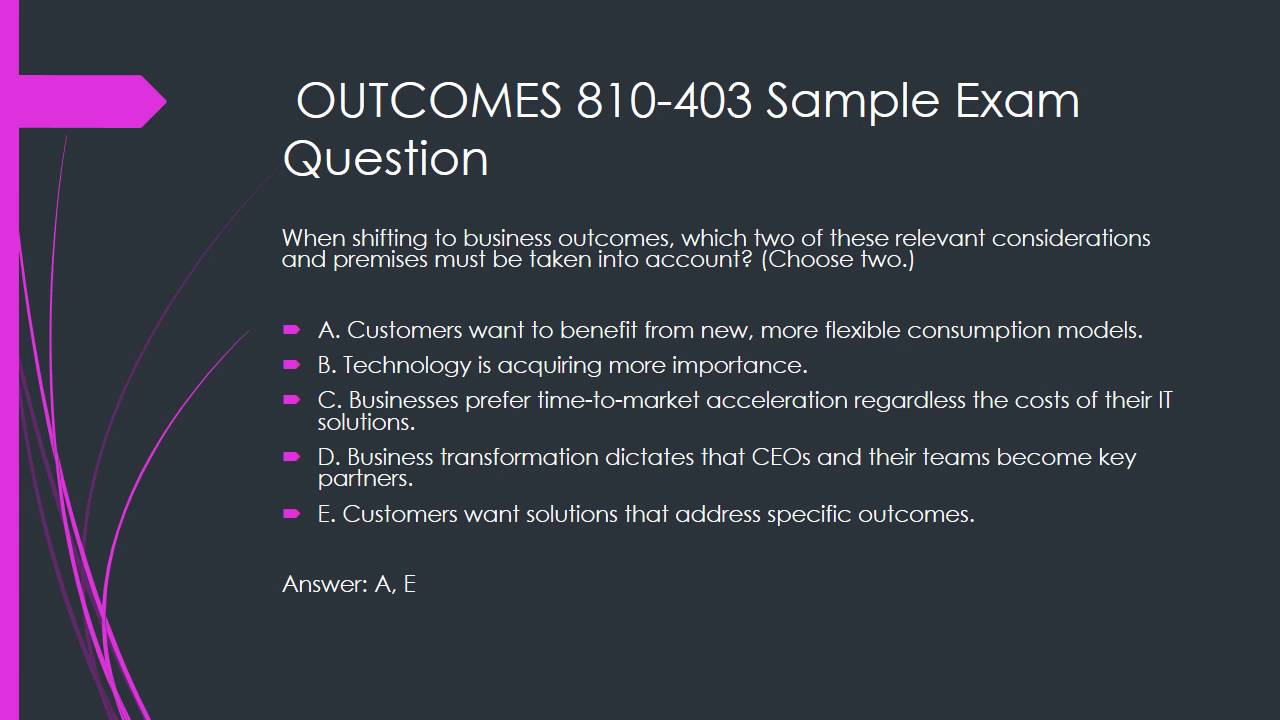 OUTCOMES 810-403 Sample Exam Question

When shifting to business outcomes, which two of these relevant considerations and premises must be taken into account? (Choose two.)

A. Customers want to benefit from new, more flexible consumption models.
B. Technology is acquiring more importance.
C. Businesses prefer time-to-market acceleration regardless the costs of their IT solutions.
D. Business transformation dictates that CEOs and their teams become key partners.
E. Customers want solutions that address specific outcomes.

Answer: A, E